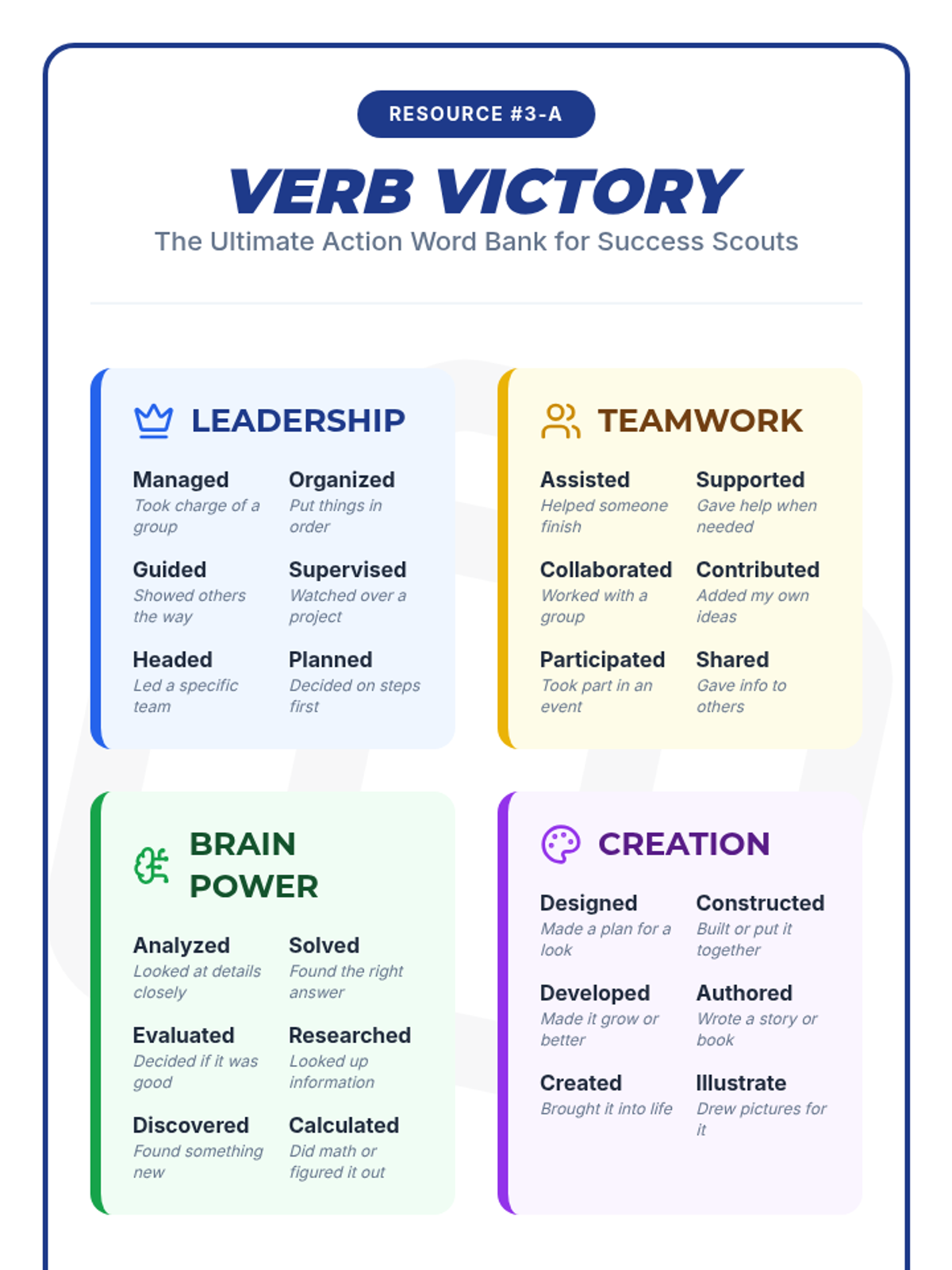 RESOURCE #3-A

VERB VICTORY

The Ultimate Action Word Bank for Success Scouts

LEADERSHIP

Managed
Took charge of a group

Organized
Put things in order

Guided
Showed others the way

Supervised
Watched over a project

Headed
Led a specific team

Planned
Decided on steps first

TEAMWORK

Assisted
Helped someone finish

Supported
Gave help when needed

Collaborated
Worked with a group

Contributed
Added my own ideas

Participated
Took part in an event

Shared
Gave info to others

BRAIN POWER

Analyzed
Looked at details closely

Solved
Found the right answer

Evaluated
Decided if it was good

Researched
Looked up information

Discovered
Found something new

Calculated
Did math or figured it out

CREATION

Designed
Made a plan for a look

Constructed
Built or put it together

Developed
Made it grow or better

Authored
Wrote a story or book

Created
Brought it into life

Illustrate
Drew pictures for it